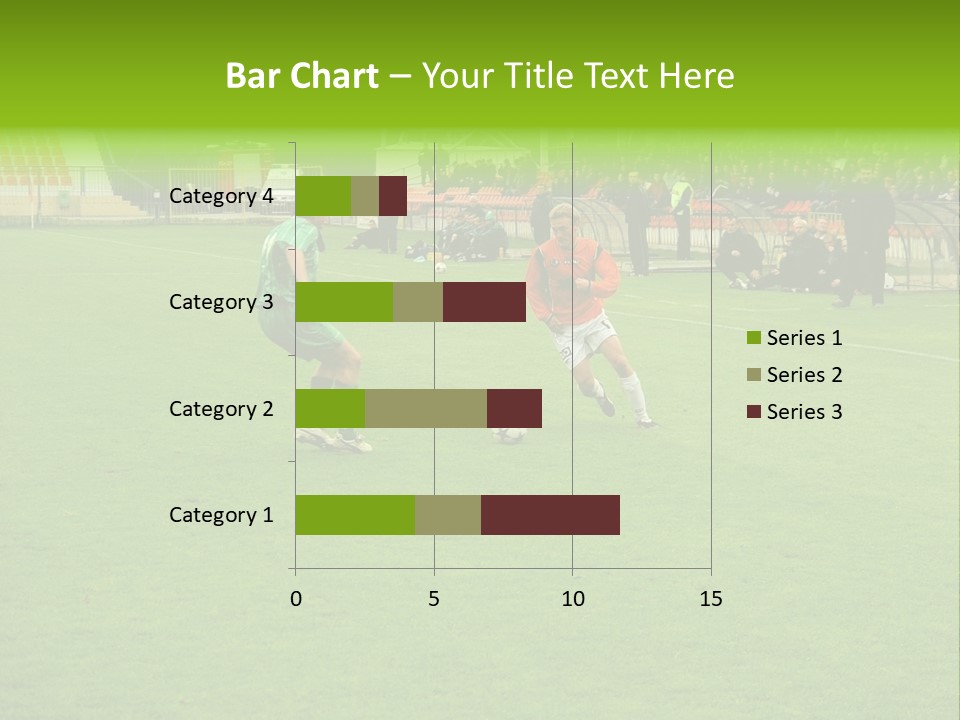 Bar Chart – Your Title Text Here

Category 4
Category 3
Category 2
Category 1

0 5 10 15

Series 1
Series 2
Series 3